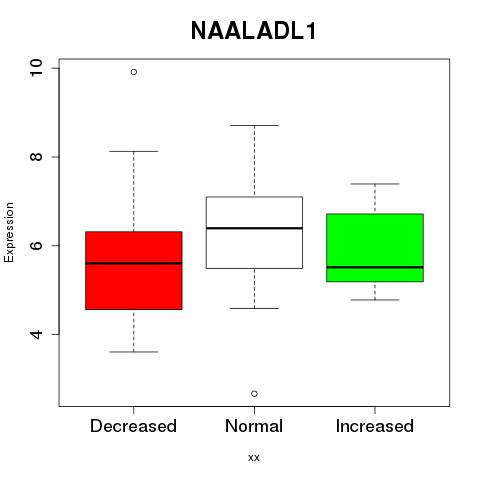 NAALADL1

Expression

10
8
6
4

Decreased
Normal
Increased

xx